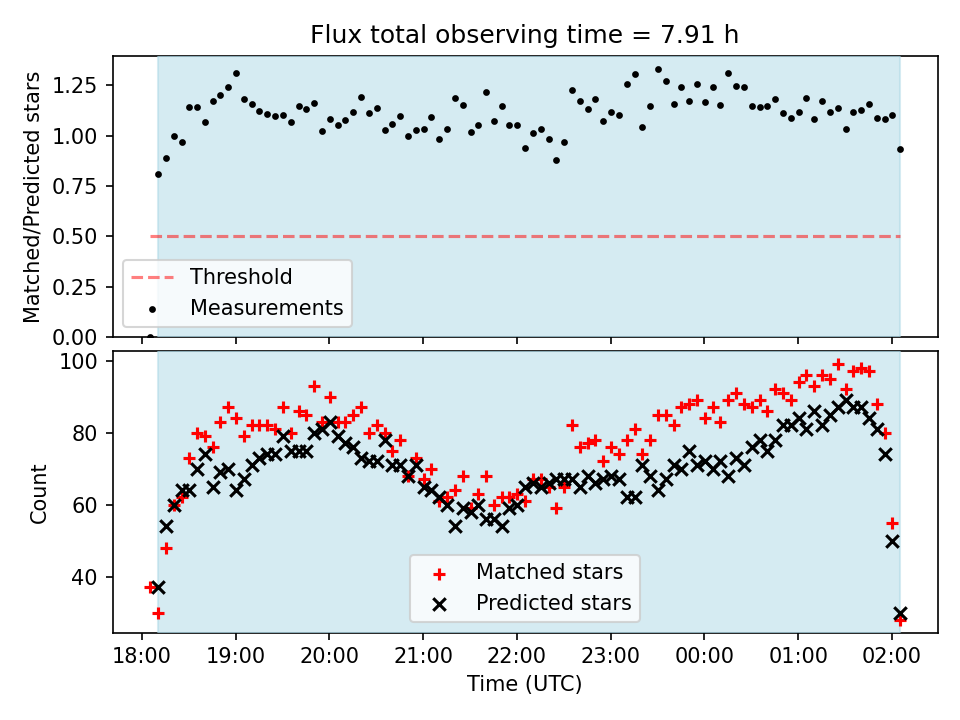 Flux total observing time = 7.91 h

Matched/Predicted stars

1.25
1.00
0.75
0.50
0.25
0.00

Threshold
Measurements

Count

100
80
60
40

Matched stars
Predicted stars

18:00
19:00
20:00
21:00
22:00
23:00
00:00
01:00
02:00

Time (UTC)